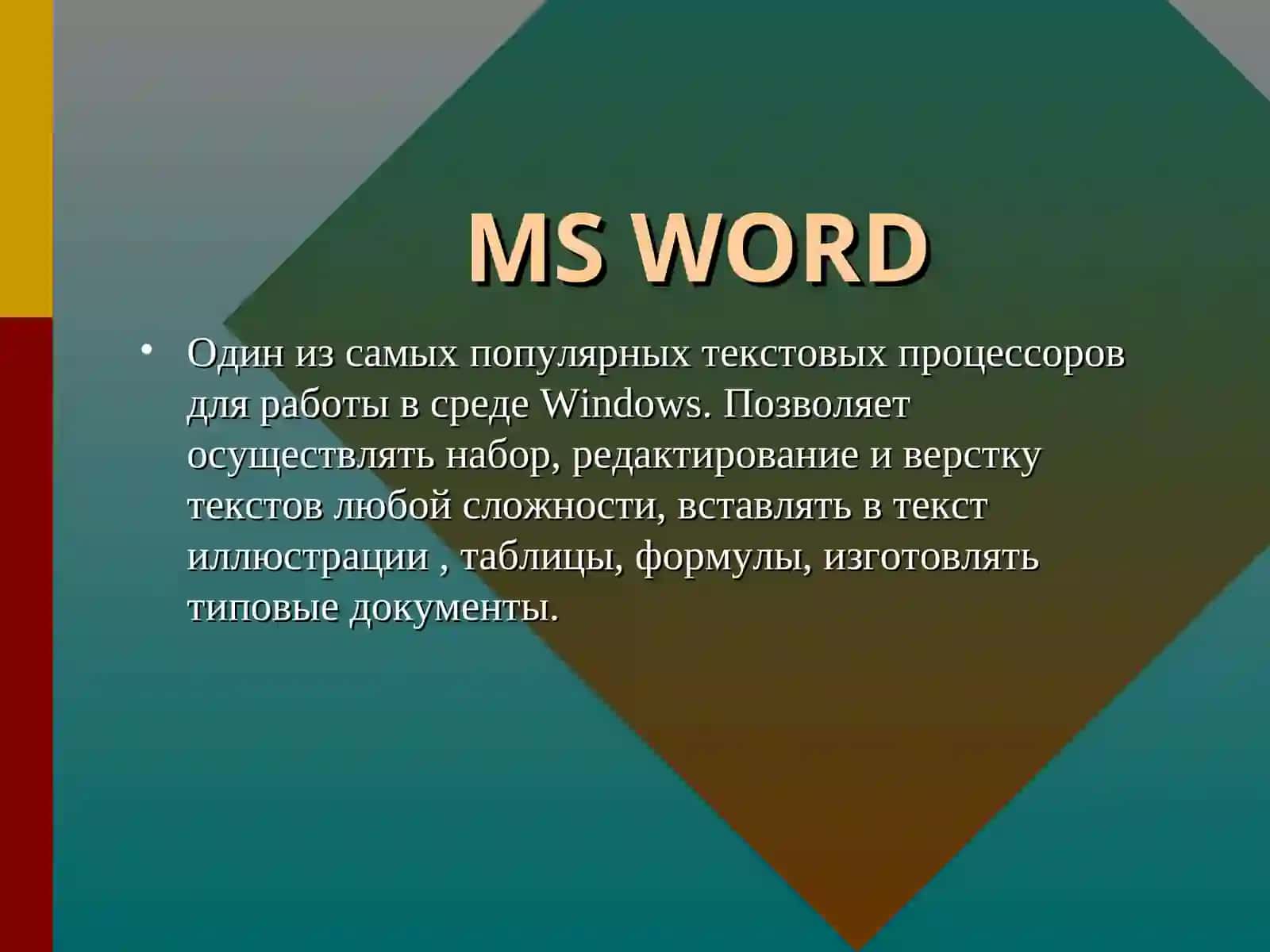 MS WORD

• Один из самых популярных текстовых процессоров для работы в среде Windows. Позволяет осуществлять набор, редактирование и верстку текстов любой сложности, вставлять в текст иллюстрации , таблицы, формулы, изготовлять типовые документы.